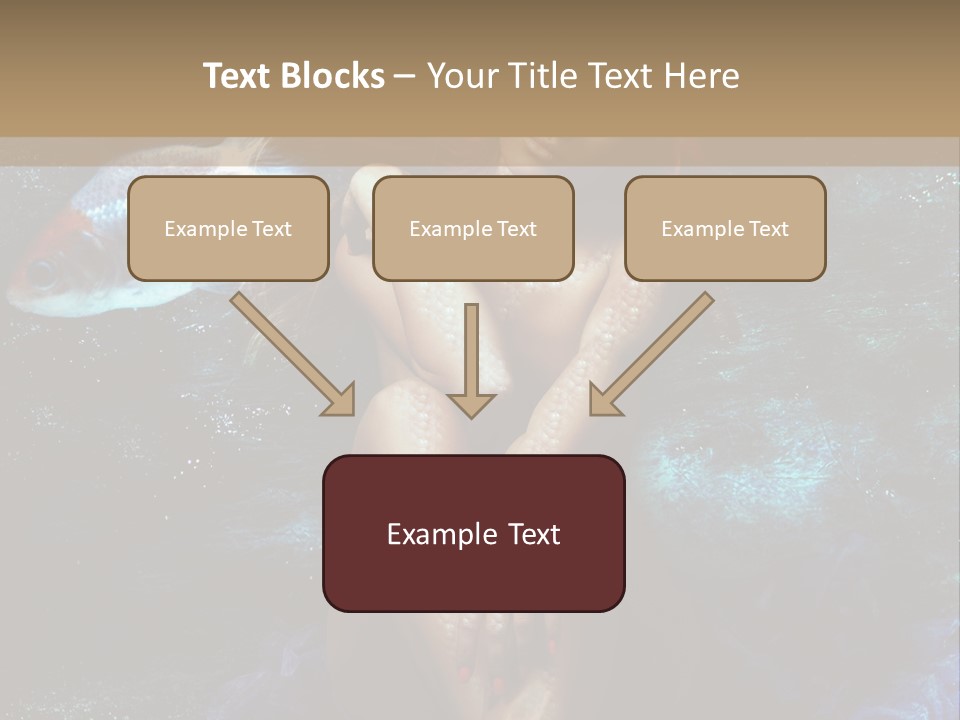 Text Blocks – Your Title Text Here

Example Text

Example Text

Example Text

Example Text